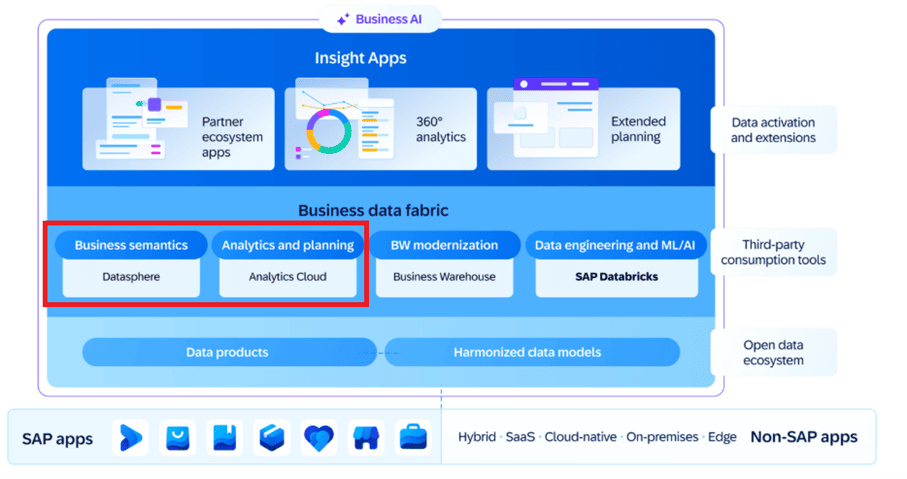 Business AI

Insight Apps

Partner ecosystem apps

360° analytics

Extended planning

Data activation and extensions

Business data fabric

Business semantics
Datasphere

Analytics and planning
Analytics Cloud

BW modernization
Business Warehouse

Data engineering and ML/AI
SAP Databricks

Third-party consumption tools

Data products

Harmonized data models

Open data ecosystem

SAP apps

Hybrid · SaaS · Cloud-native · On-premises · Edge

Non-SAP apps